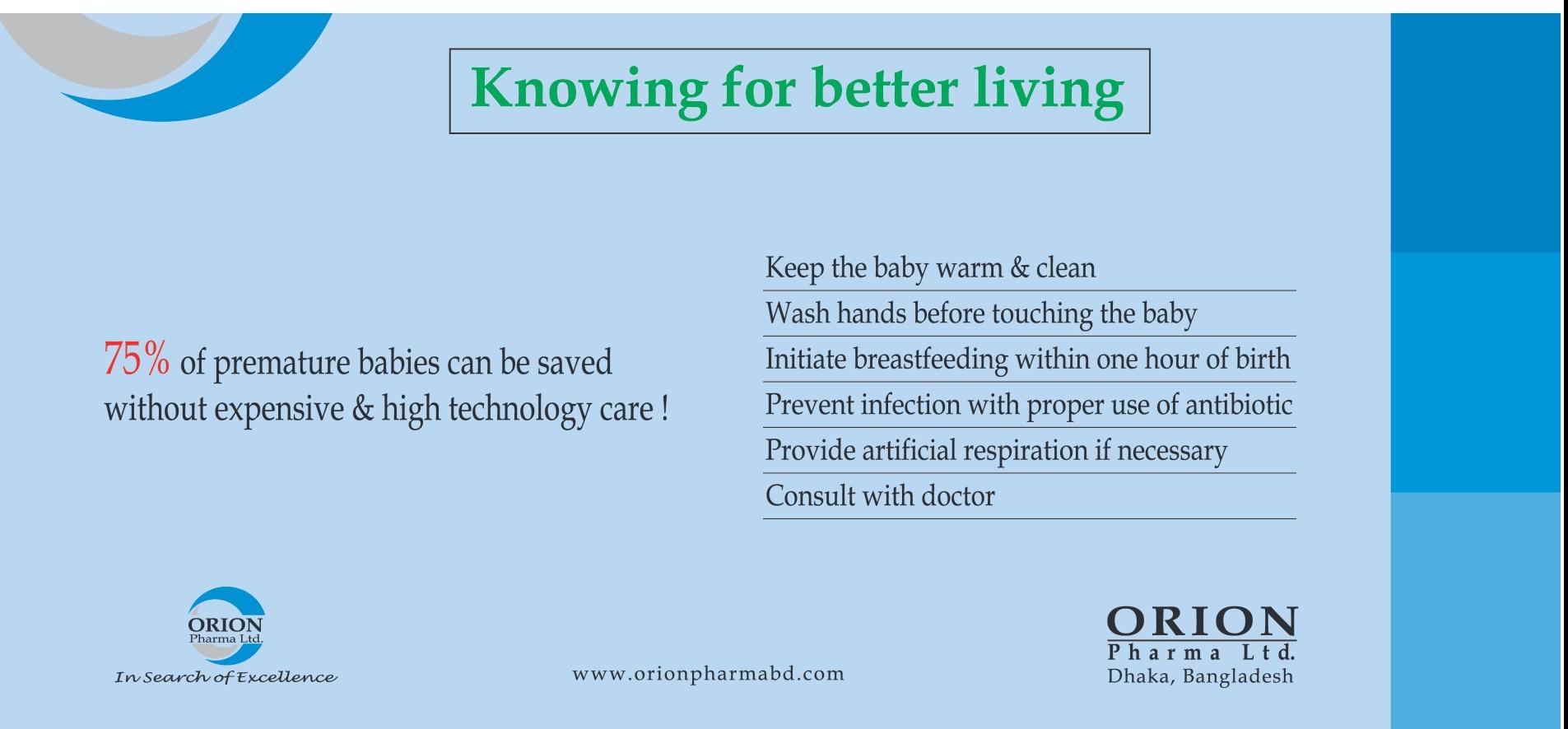 Knowing for better living

75% of premature babies can be saved without expensive & high technology care !

Keep the baby warm & clean

Wash hands before touching the baby

Initiate breastfeeding within one hour of birth

Prevent infection with proper use of antibiotic

Provide artificial respiration if necessary

Consult with doctor

ORION
Pharma Ltd.
In Search of Excellence

www.orionpharmabd.com

ORION
Pharma Ltd.
Dhaka, Bangladesh